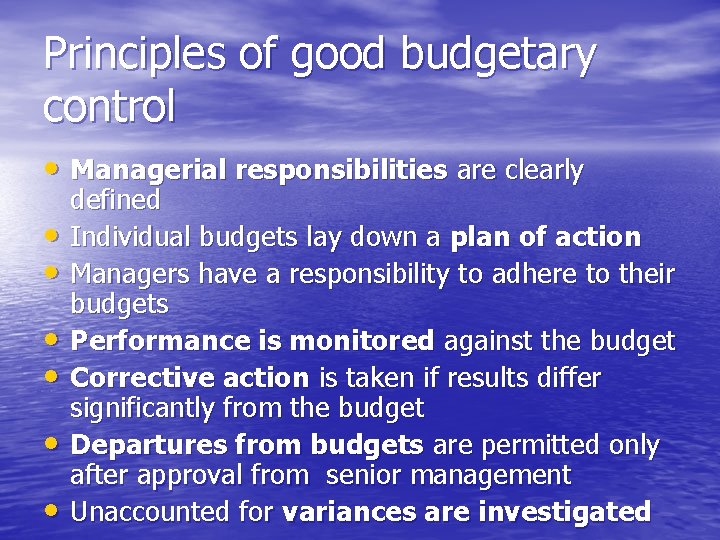 Principles of good budgetary control

• Managerial responsibilities are clearly defined
• Individual budgets lay down a plan of action
• Managers have a responsibility to adhere to their budgets
• Performance is monitored against the budget
• Corrective action is taken if results differ significantly from the budget
• Departures from budgets are permitted only after approval from  senior management
• Unaccounted for variances are investigated